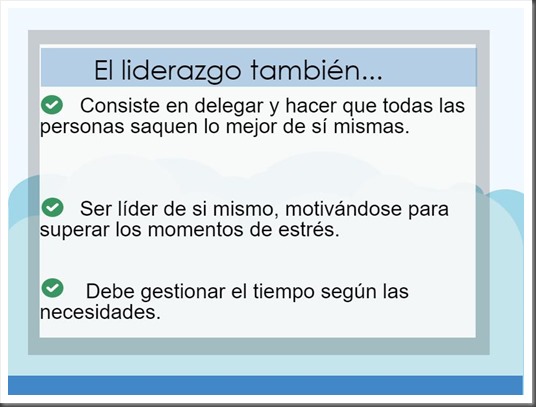 El liderazgo también...

Consiste en delegar y hacer que todas las personas saquen lo mejor de sí mismas.

Ser líder de si mismo, motivándose para superar los momentos de estrés.

Debe gestionar el tiempo según las necesidades.